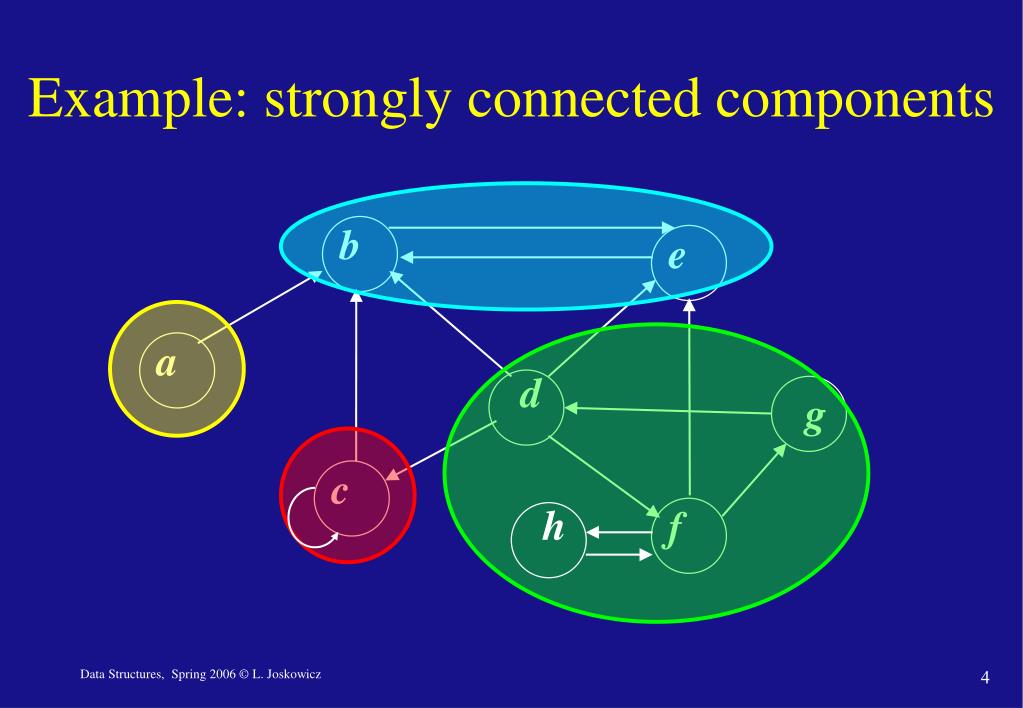 Example: strongly connected components

b

e

a

d

g

c

h

f

Data Structures, Spring 2006 © L. Joskowicz

4